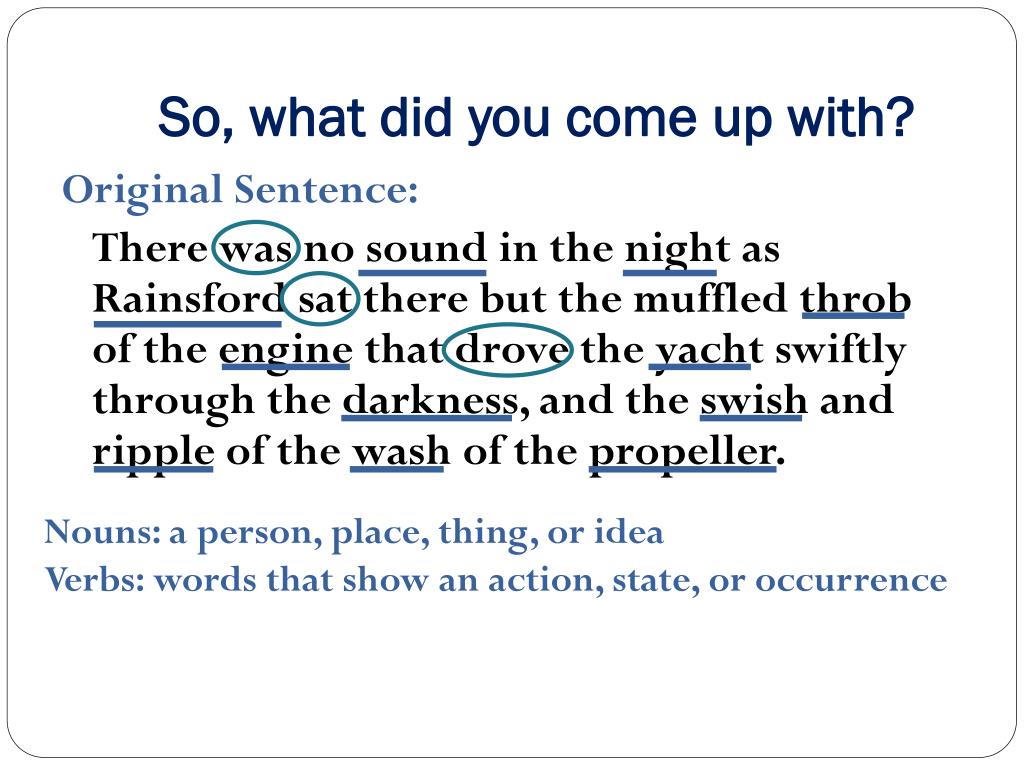 So, what did you come up with?

Original Sentence:

There was no sound in the night as Rainsford sat there but the muffled throb of the engine that drove the yacht swiftly through the darkness, and the swish and ripple of the wash of the propeller.

Nouns: a person, place, thing, or idea
Verbs: words that show an action, state, or occurrence